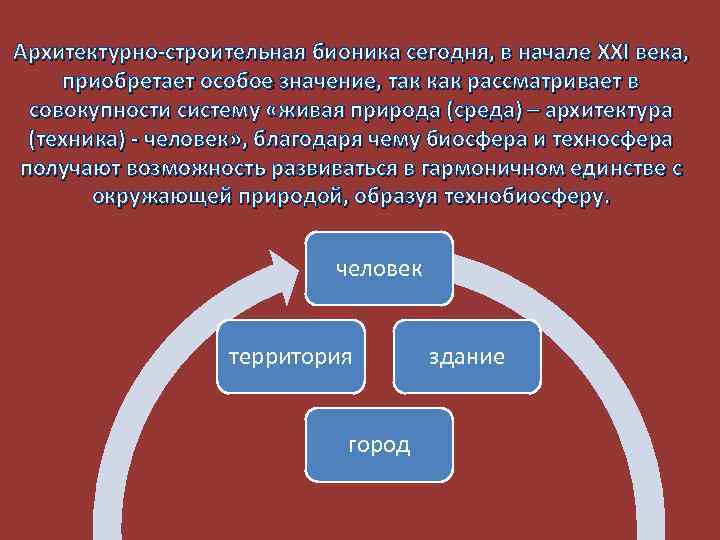 Архитектурно-строительная бионика сегодня, в начале XXI века, приобретает особое значение, так как рассматривает в совокупности систему «живая природа (среда) – архитектура (техника) - человек», благодаря чему биосфера и техносфера получают возможность развиваться в гармоничном единстве с окружающей природой, образуя технобиосферу.

человек

территория

здание

город